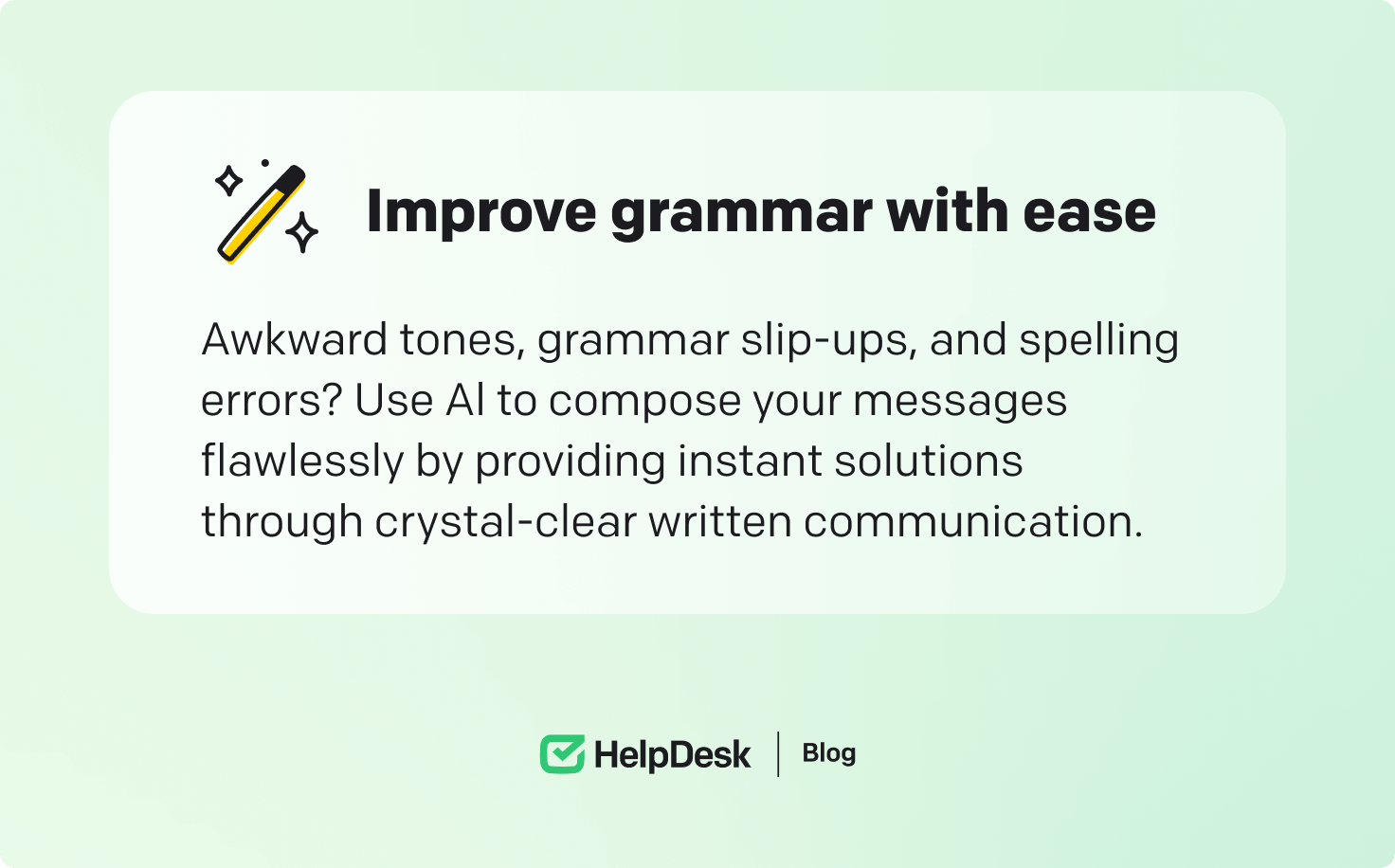 Improve grammar with ease

Awkward tones, grammar slip-ups, and spelling errors? Use AI to compose your messages flawlessly by providing instant solutions through crystal-clear written communication.

HelpDesk | Blog